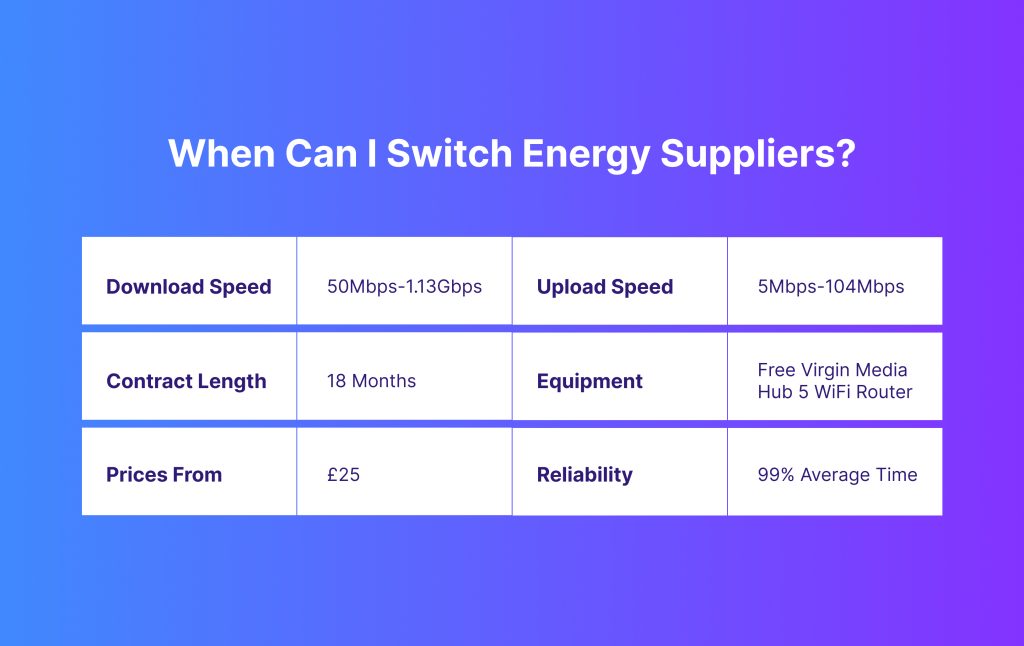 When Can I Switch Energy Suppliers?

| Download Speed | 50Mbps-1.13Gbps | Upload Speed | 5Mbps-104Mbps |
|---|---|---|---|
| Contract Length | 18 Months | Equipment | Free Virgin Media Hub 5 WiFi Router |
| Prices From | £25 | Reliability | 99% Average Time |